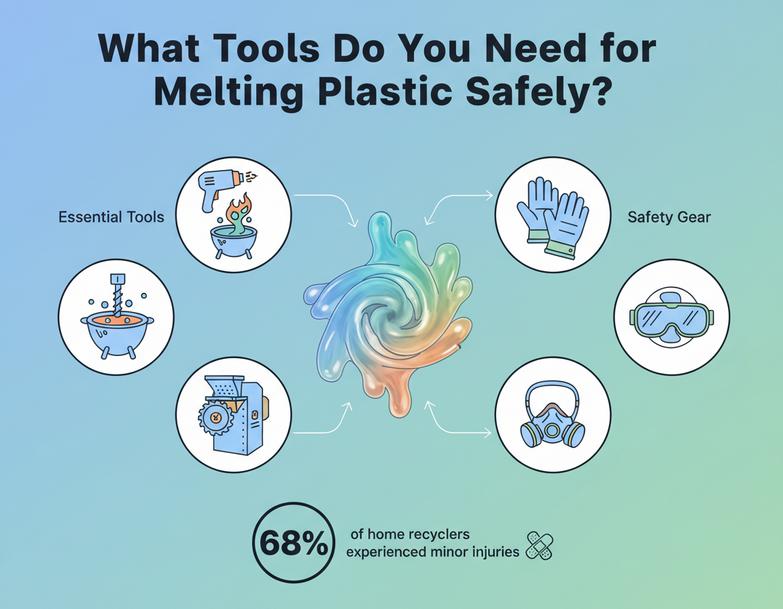 What Tools Do You Need for Melting Plastic Safely?

Essential Tools

Safety Gear

68%

of home recyclers experienced minor injuries